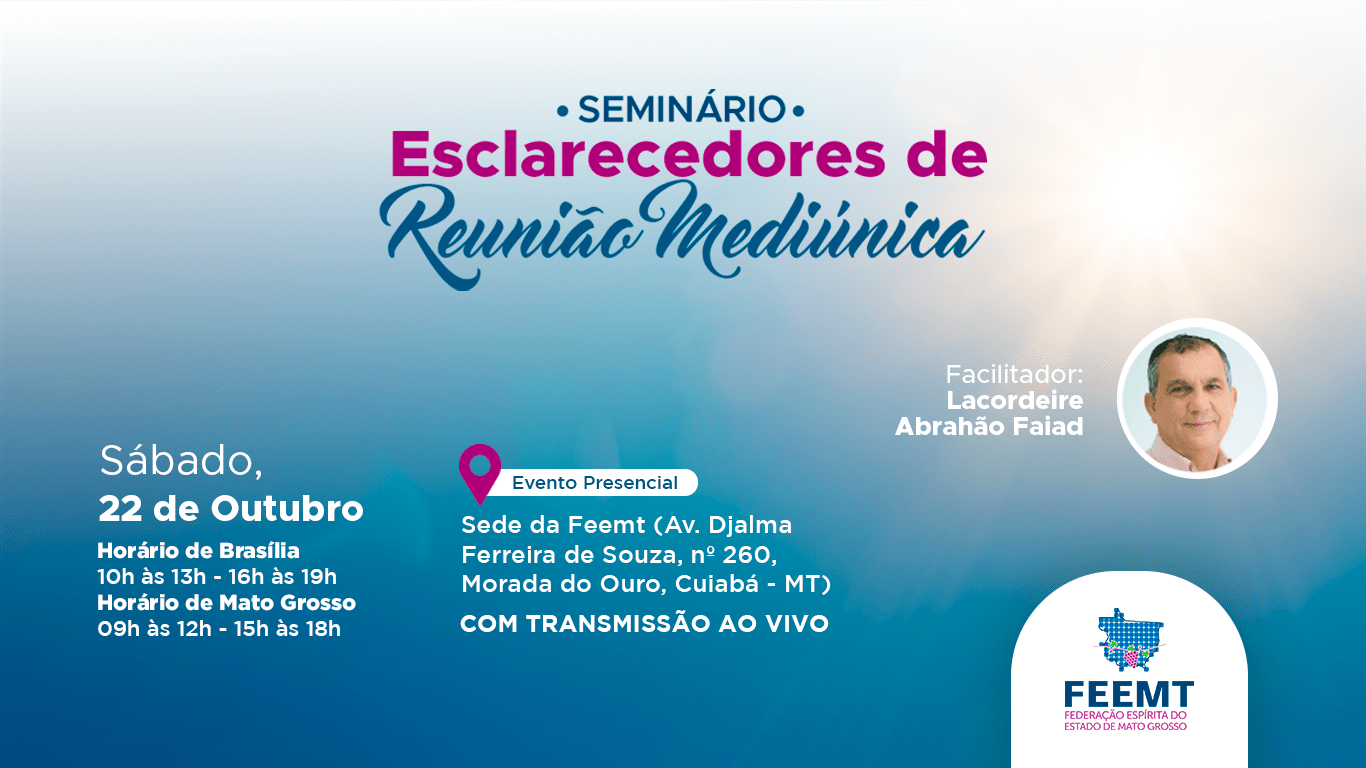 • SEMINÁRIO •
Esclarecedores de
Reunião Mediúnica

Facilitador:
Lacordeire
Abrahão Faiad

Sábado,
22 de Outubro
Horário de Brasília
10h às 13h - 16h às 19h
Horário de Mato Grosso
09h às 12h - 15h às 18h

Evento Presencial
Sede da Feemt (Av. Djalma Ferreira de Souza, nº 260, Morada do Ouro, Cuiabá - MT)
COM TRANSMISSÃO AO VIVO

FEEMT
FEDERAÇÃO ESPÍRITA DO ESTADO DE MATO GROSSO